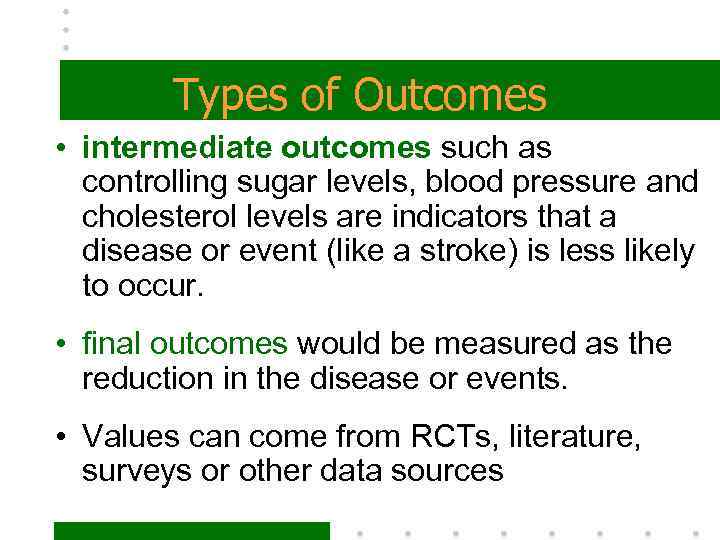 Types of Outcomes

• intermediate outcomes such as controlling sugar levels, blood pressure and cholesterol levels are indicators that a disease or event (like a stroke) is less likely to occur.

• final outcomes would be measured as the reduction in the disease or events.

• Values can come from RCTs, literature, surveys or other data sources